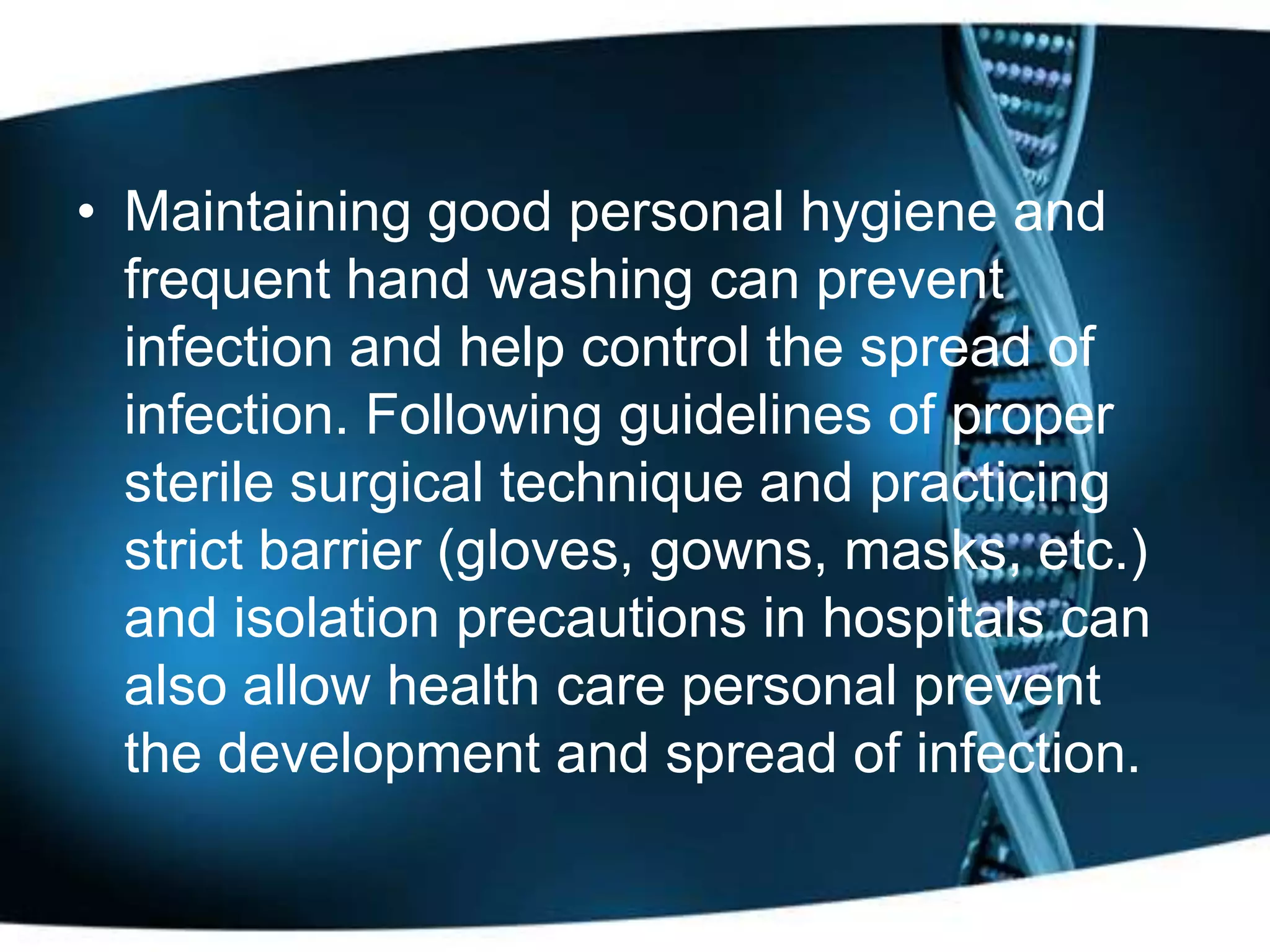 • Maintaining good personal hygiene and frequent hand washing can prevent infection and help control the spread of infection. Following guidelines of proper sterile surgical technique and practicing strict barrier (gloves, gowns, masks, etc.) and isolation precautions in hospitals can also allow health care personal prevent the development and spread of infection.